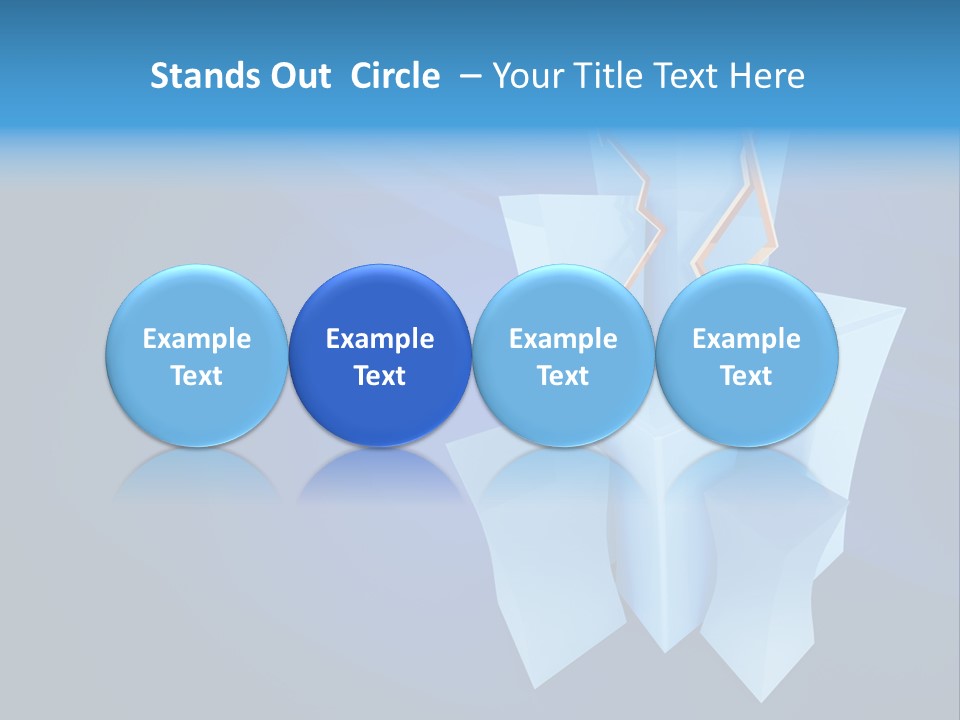 Stands Out Circle – Your Title Text Here

Example Text

Example Text

Example Text

Example Text